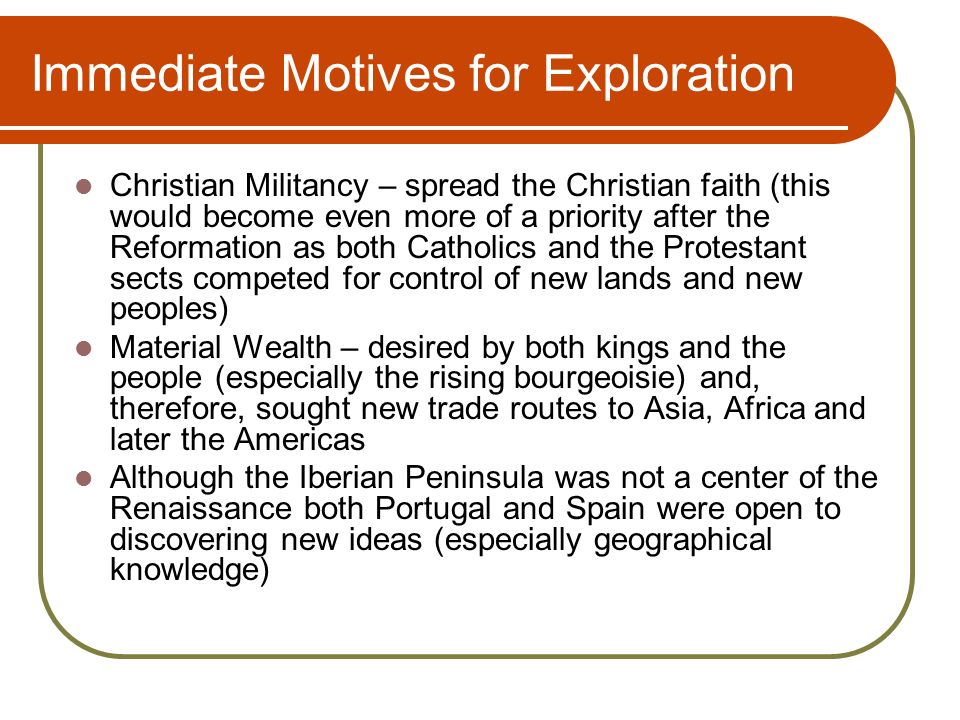 Immediate Motives for Exploration

- Christian Militancy – spread the Christian faith (this would become even more of a priority after the Reformation as both Catholics and the Protestant sects competed for control of new lands and new peoples)
- Material Wealth – desired by both kings and the people (especially the rising bourgeoisie) and, therefore, sought new trade routes to Asia, Africa and later the Americas
- Although the Iberian Peninsula was not a center of the Renaissance both Portugal and Spain were open to discovering new ideas (especially geographical knowledge)